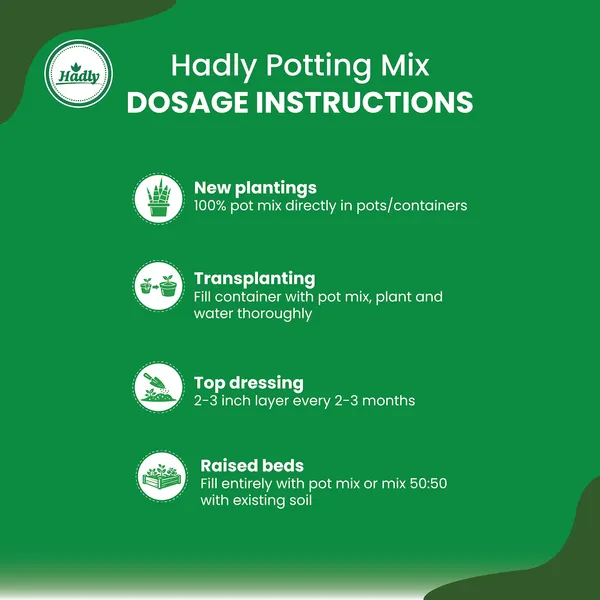 Hadly

Hadly Potting Mix
DOSAGE INSTRUCTIONS

New plantings
100% pot mix directly in pots/containers

Transplanting
Fill container with pot mix, plant and water thoroughly

Top dressing
2-3 inch layer every 2-3 months

Raised beds
Fill entirely with pot mix or mix 50:50 with existing soil